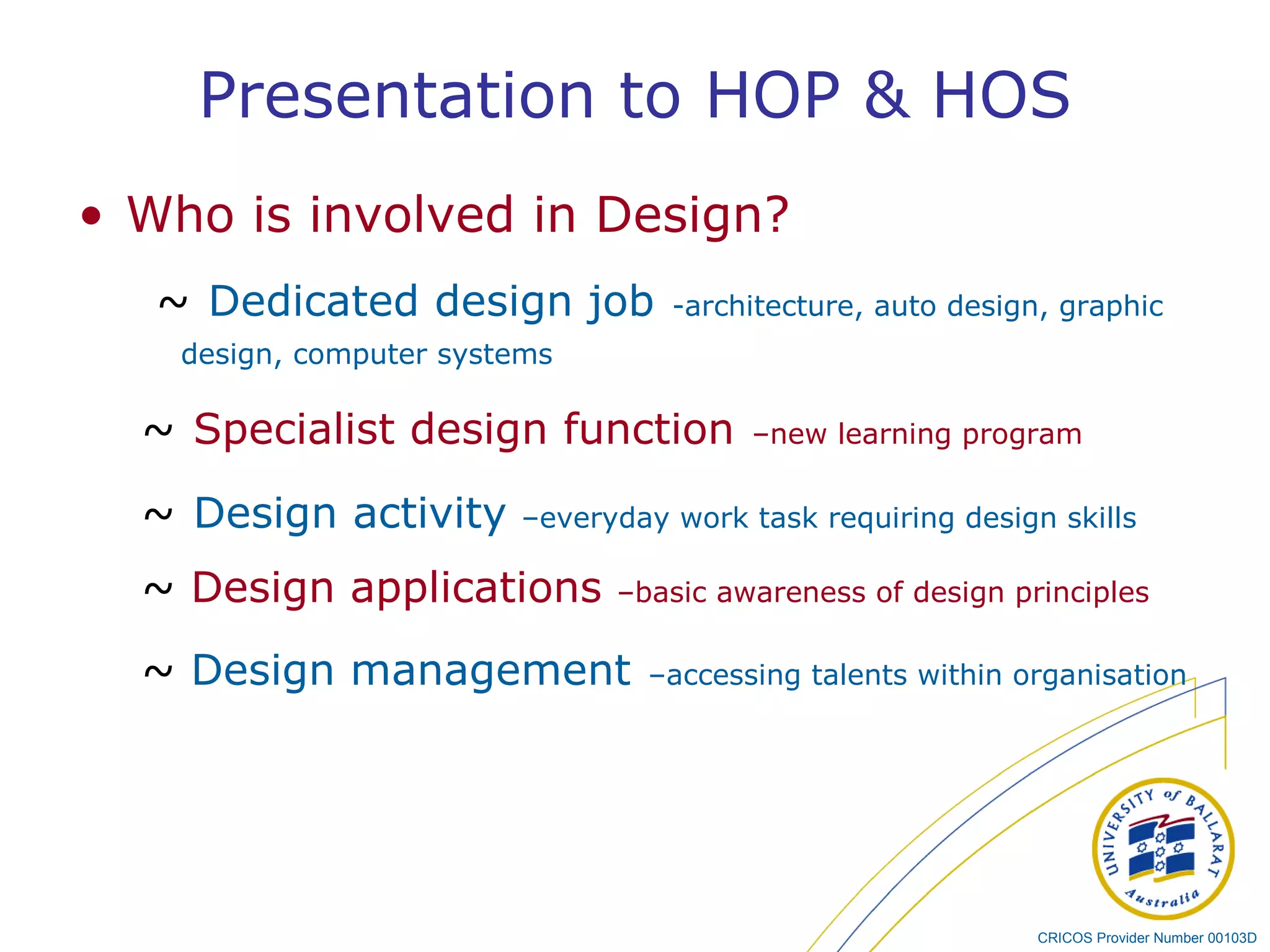 Presentation to HOP & HOS

• Who is involved in Design?

~ Dedicated design job -architecture, auto design, graphic design, computer systems

~ Specialist design function –new learning program

~ Design activity –everyday work task requiring design skills

~ Design applications –basic awareness of design principles

~ Design management –accessing talents within organisation

UNIVERSITY of BALLARAT Australia

CRICOS Provider Number 00103D